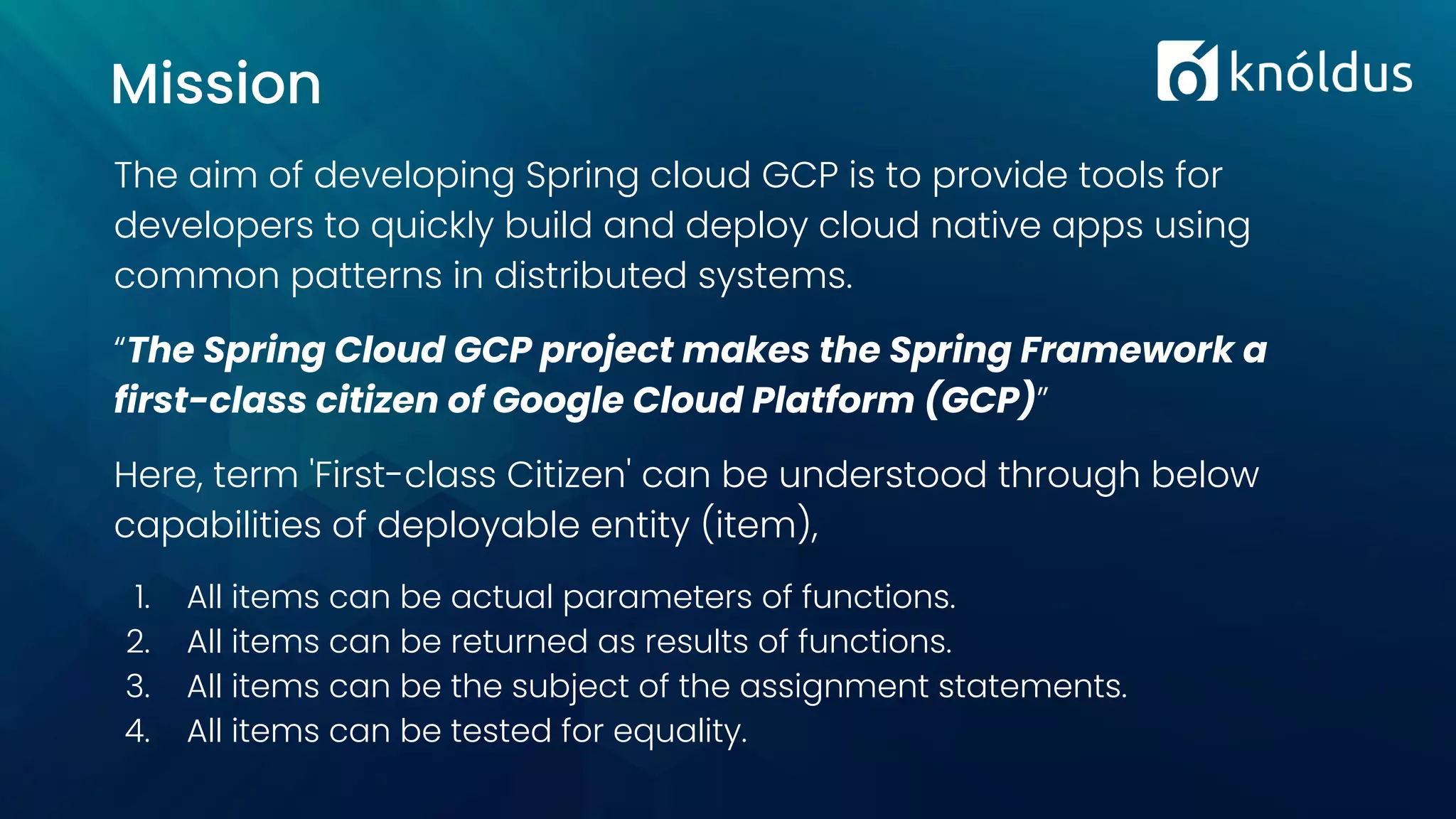 Mission

knóldus

The aim of developing Spring cloud GCP is to provide tools for developers to quickly build and deploy cloud native apps using common patterns in distributed systems.

"The Spring Cloud GCP project makes the Spring Framework a first-class citizen of Google Cloud Platform (GCP)"

Here, term 'First-class Citizen' can be understood through below capabilities of deployable entity (item),

1. All items can be actual parameters of functions.
2. All items can be returned as results of functions.
3. All items can be the subject of the assignment statements.
4. All items can be tested for equality.